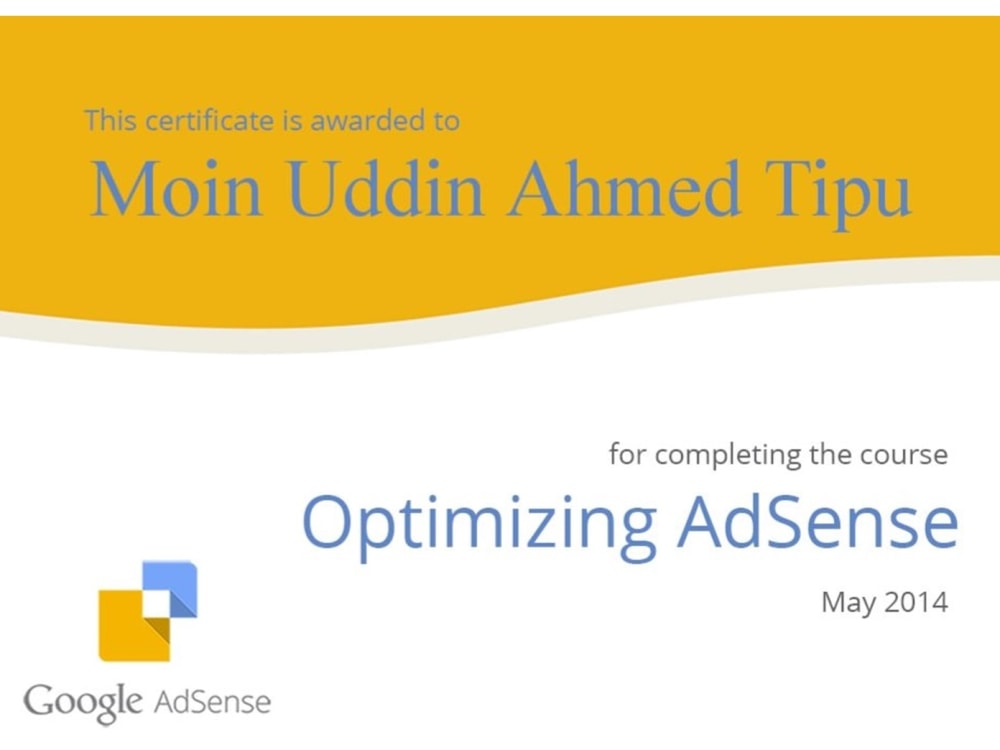 This certificate is awarded to

Moin Uddin Ahmed Tipu

for completing the course

Optimizing AdSense

May 2014

Google AdSense